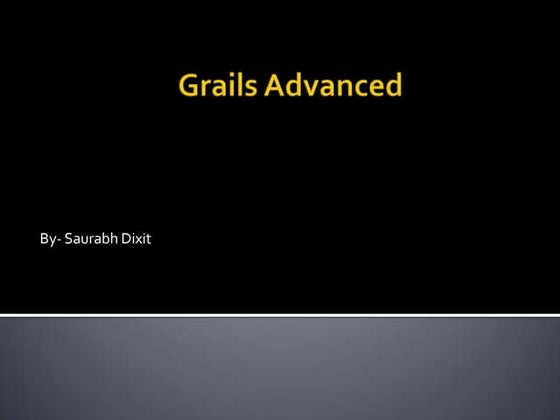 Grails Advanced

By- Saurabh Dixit